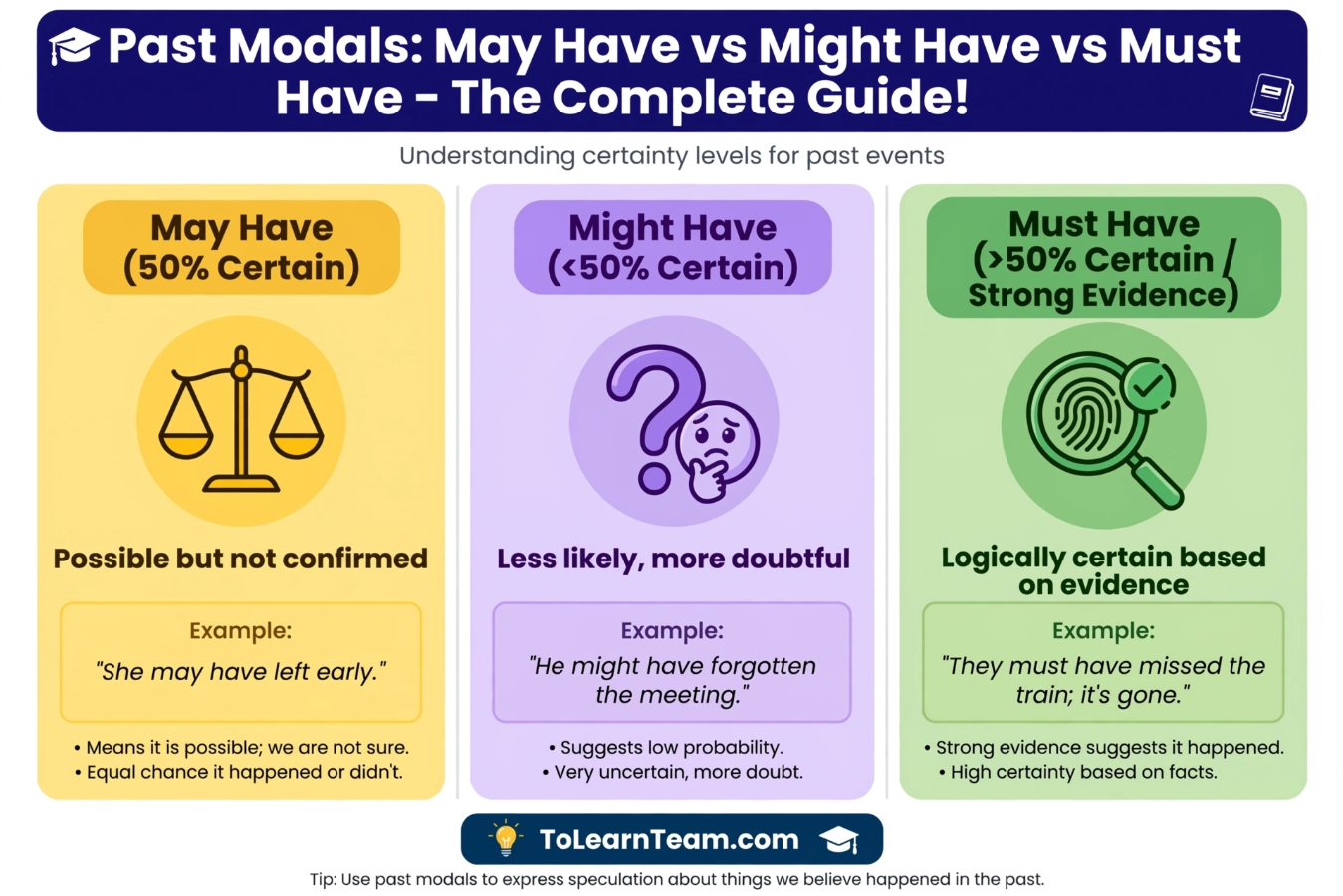 Past Modals: May Have vs Might Have vs Must Have - The Complete Guide!

Understanding certainty levels for past events

May Have (50% Certain)

Possible but not confirmed

Example:
"She may have left early."

• Means it is possible; we are not sure.
• Equal chance it happened or didn't.

Might Have (<50% Certain)

Less likely, more doubtful

Example:
"He might have forgotten the meeting."

• Suggests low probability.
• Very uncertain, more doubt.

Must Have (>50% Certain / Strong Evidence)

Logically certain based on evidence

Example:
"They must have missed the train; it's gone."

• Strong evidence suggests it happened.
• High certainty based on facts.

ToLearnTeam.com

Tip: Use past modals to express speculation about things we believe happened in the past.